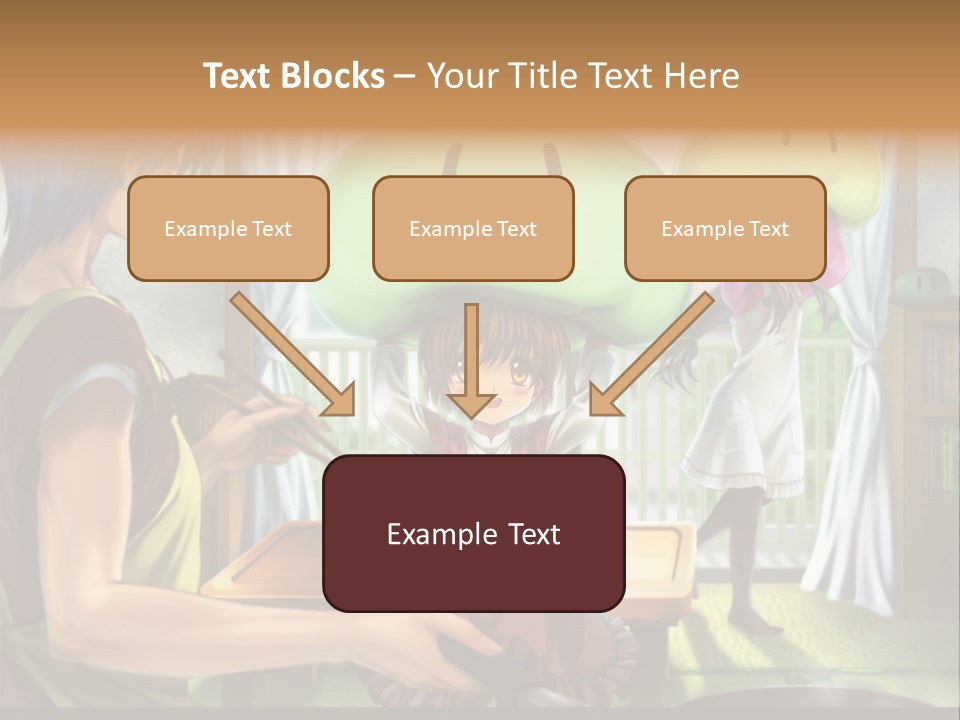 Text Blocks – Your Title Text Here

Example Text

Example Text

Example Text

Example Text